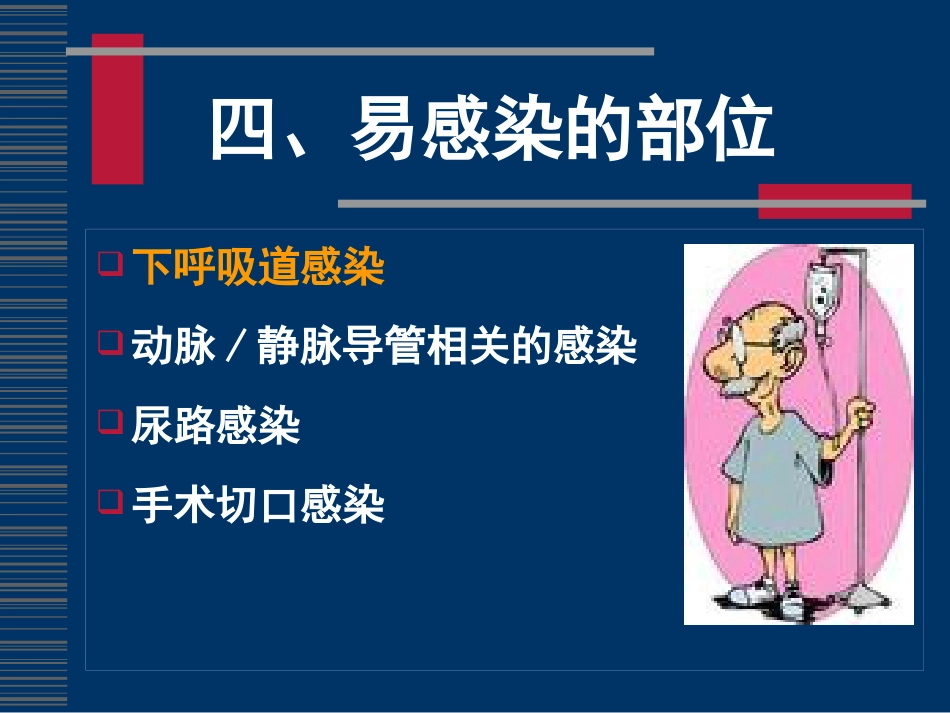 四、易感染的部位

❑ 下呼吸道感染

❑ 动脉／静脉导管相关的感染

❑ 尿路感染

❑ 手术切口感染